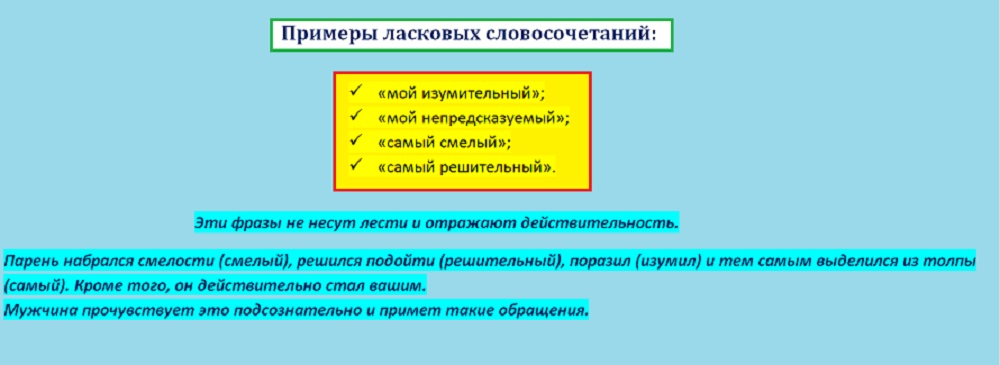 Примеры ласковых словосочетаний:

✓ «мой изумительный»;
✓ «мой непредсказуемый»;
✓ «самый смелый»;
✓ «самый решительный».

Эти фразы не несут лести и отражают действительность.

Парень набрался смелости (смелый), решился подойти (решительный), поразил (изумил) и тем самым выделился из толпы (самый). Кроме того, он действительно стал вашим.
Мужчина прочувствует это подсознательно и примет такие обращения.